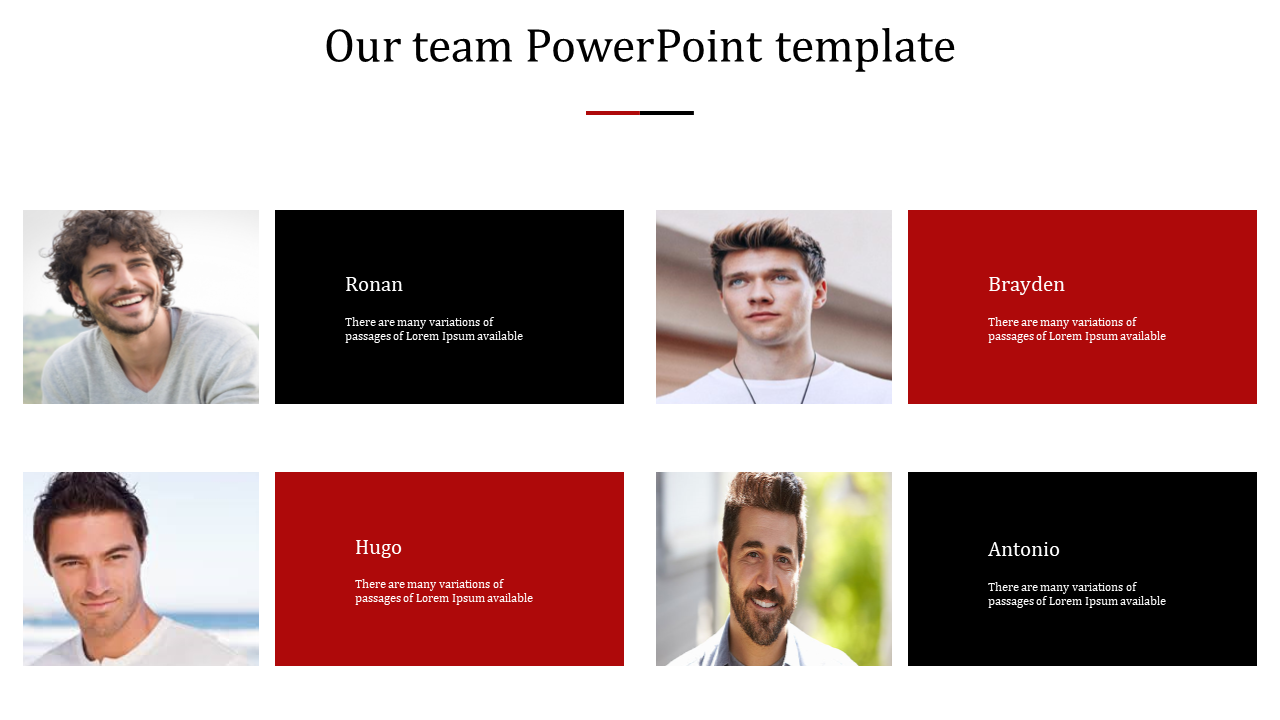 Our team PowerPoint template

Ronan

There are many variations of passages of Lorem Ipsum available

Brayden

There are many variations of passages of Lorem Ipsum available

Hugo

There are many variations of passages of Lorem Ipsum available

Antonio

There are many variations of passages of Lorem Ipsum available